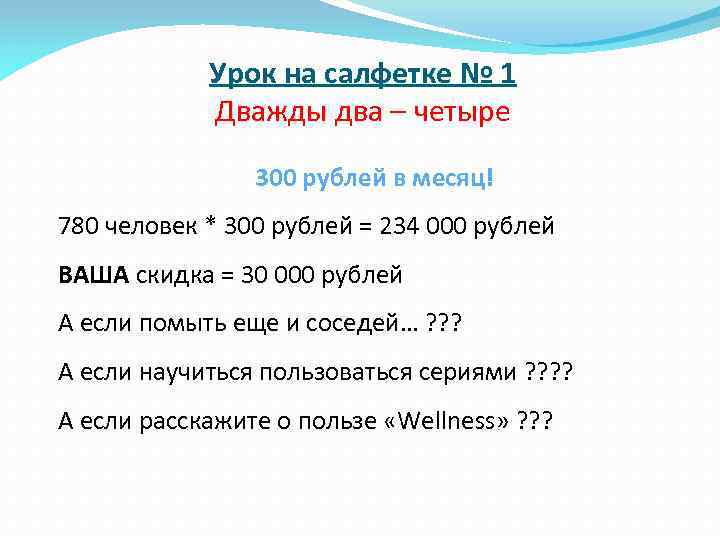 Урок на салфетке № 1
Дважды два – четыре

300 рублей в месяц!

780 человек * 300 рублей = 234 000 рублей

ВАША скидка = 30 000 рублей

А если помыть еще и соседей… ???

А если научиться пользоваться сериями ????

А если расскажите о пользе «Wellness» ???